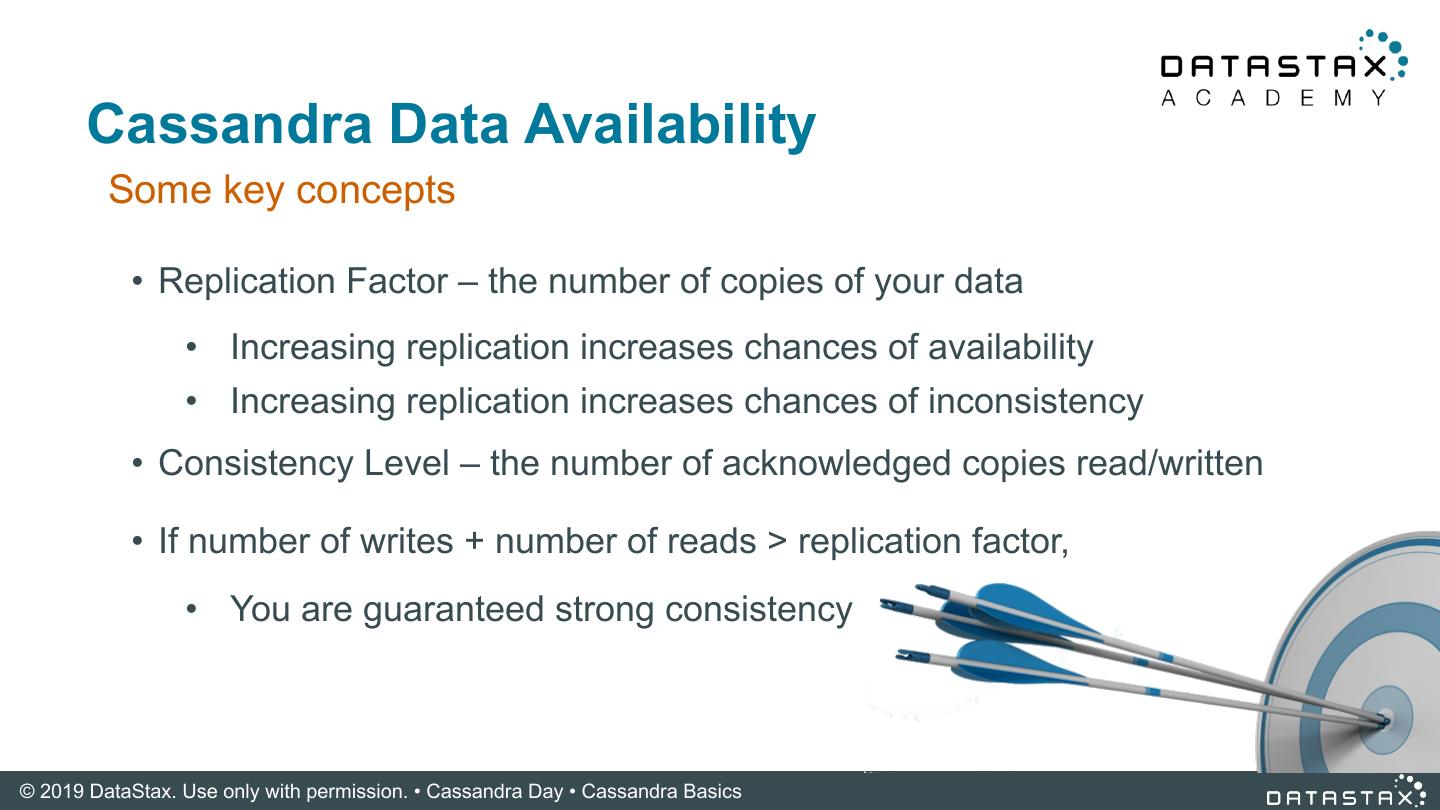 DATASTAX ACADEMY

Cassandra Data Availability

Some key concepts

• Replication Factor – the number of copies of your data

• Increasing replication increases chances of availability
• Increasing replication increases chances of inconsistency

• Consistency Level – the number of acknowledged copies read/written

• If number of writes + number of reads > replication factor,

• You are guaranteed strong consistency

© 2019 DataStax. Use only with permission. • Cassandra Day • Cassandra Basics

DATASTAX